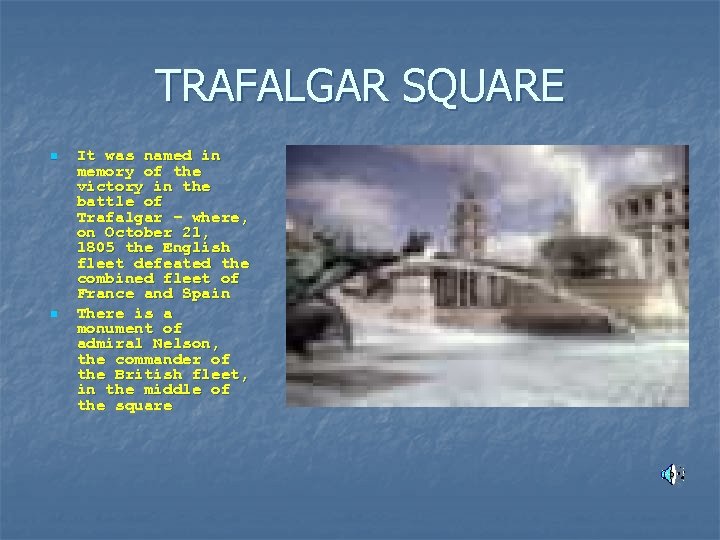 TRAFALGAR SQUARE

- It was named in memory of the victory in the battle of Trafalgar – where, on October 21, 1805 the English fleet defeated the combined fleet of France and Spain
- There is a monument of admiral Nelson, the commander of the British fleet, in the middle of the square